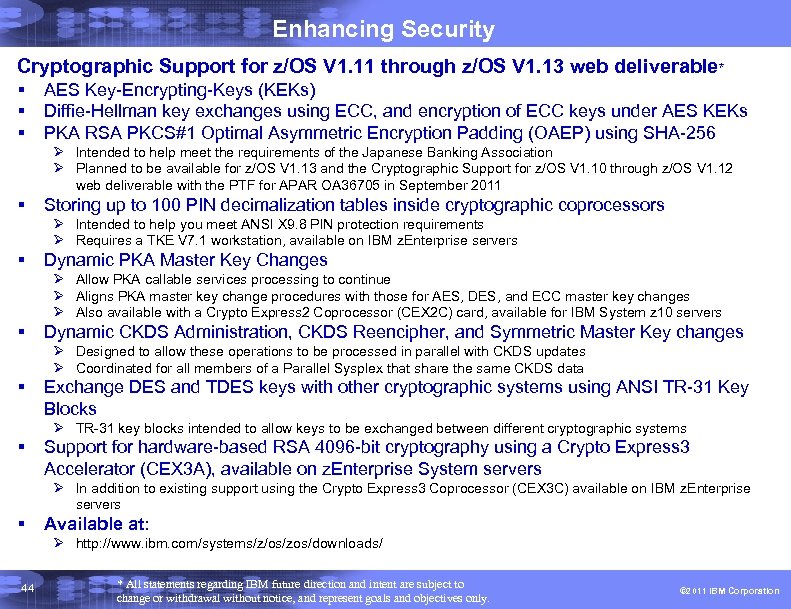 Enhancing Security

Cryptographic Support for z/OS V1.11 through z/OS V1.13 web deliverable*

▪ AES Key-Encrypting-Keys (KEKs)
▪ Diffie-Hellman key exchanges using ECC, and encryption of ECC keys under AES KEKs
▪ PKA RSA PKCS#1 Optimal Asymmetric Encryption Padding (OAEP) using SHA-256
  ➢ Intended to help meet the requirements of the Japanese Banking Association
  ➢ Planned to be available for z/OS V1.13 and the Cryptographic Support for z/OS V1.10 through z/OS V1.12 web deliverable with the PTF for APAR OA36705 in September 2011
▪ Storing up to 100 PIN decimalization tables inside cryptographic coprocessors
  ➢ Intended to help you meet ANSI X9.8 PIN protection requirements
  ➢ Requires a TKE V7.1 workstation, available on IBM zEnterprise servers
▪ Dynamic PKA Master Key Changes
  ➢ Allow PKA callable services processing to continue
  ➢ Aligns PKA master key change procedures with those for AES, DES, and ECC master key changes
  ➢ Also available with a Crypto Express2 Coprocessor (CEX2C) card, available for IBM System z10 servers
▪ Dynamic CKDS Administration, CKDS Reencipher, and Symmetric Master Key changes
  ➢ Designed to allow these operations to be processed in parallel with CKDS updates
  ➢ Coordinated for all members of a Parallel Sysplex that share the same CKDS data
▪ Exchange DES and TDES keys with other cryptographic systems using ANSI TR-31 Key Blocks
  ➢ TR-31 key blocks intended to allow keys to be exchanged between different cryptographic systems
▪ Support for hardware-based RSA 4096-bit cryptography using a Crypto Express3 Accelerator (CEX3A), available on zEnterprise System servers
  ➢ In addition to existing support using the Crypto Express3 Coprocessor (CEX3C) available on IBM zEnterprise servers
▪ Available at:
  ➢ http://www.ibm.com/systems/z/os/zos/downloads/

44

* All statements regarding IBM future direction and intent are subject to change or withdrawal without notice, and represent goals and objectives only.

©2011 IBM Corporation